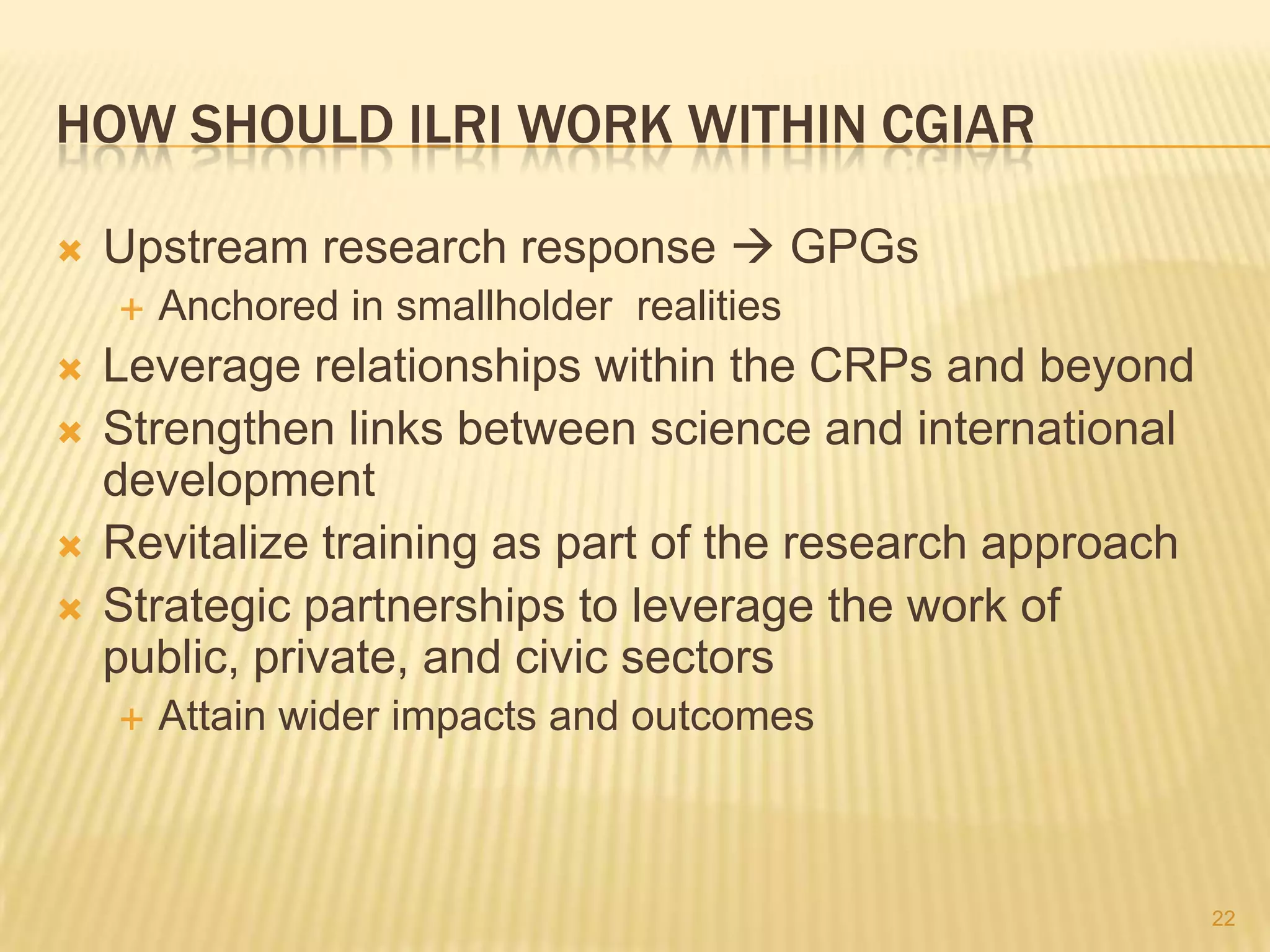 HOW SHOULD ILRI WORK WITHIN CGIAR

Upstream research response → GPGs

Anchored in smallholder realities

Leverage relationships within the CRPs and beyond

Strengthen links between science and international development

Revitalize training as part of the research approach

Strategic partnerships to leverage the work of public, private, and civic sectors

Attain wider impacts and outcomes

22